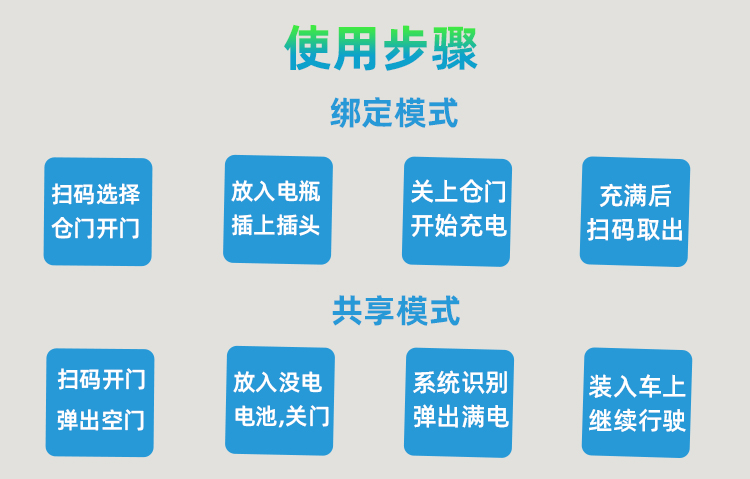 使用步骤

绑定模式

扫码选择
仓门开门

放入电瓶
插上插头

关上仓门
开始充电

充满后
扫码取出

共享模式

扫码开门
弹出空门

放入没电
电池,关门

系统识别
弹出满电

装入车上
继续行驶